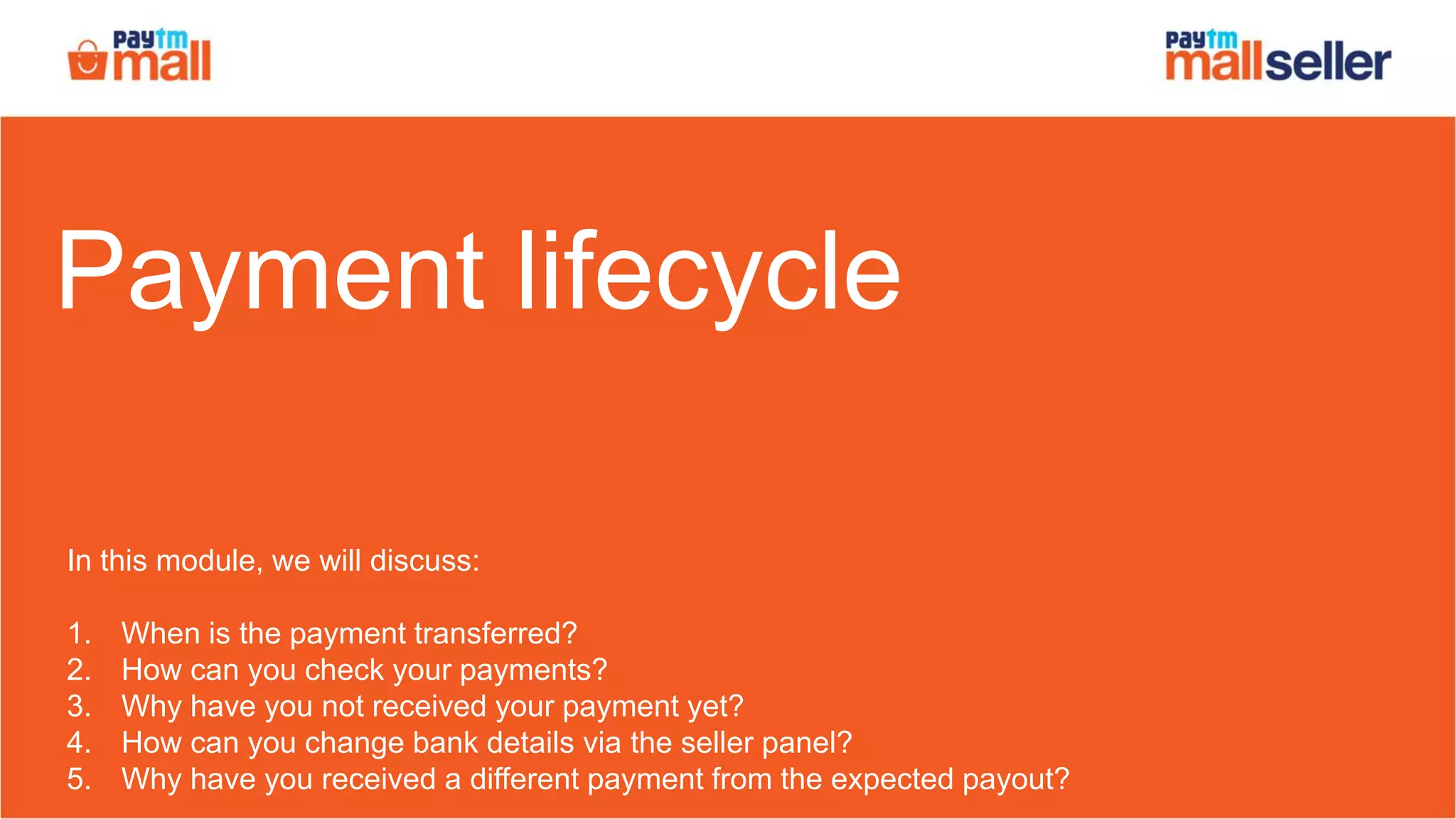 Paytm mall

Paytm mallseller

Payment lifecycle

In this module, we will discuss:

1. When is the payment transferred?
2. How can you check your payments?
3. Why have you not received your payment yet?
4. How can you change bank details via the seller panel?
5. Why have you received a different payment from the expected payout?